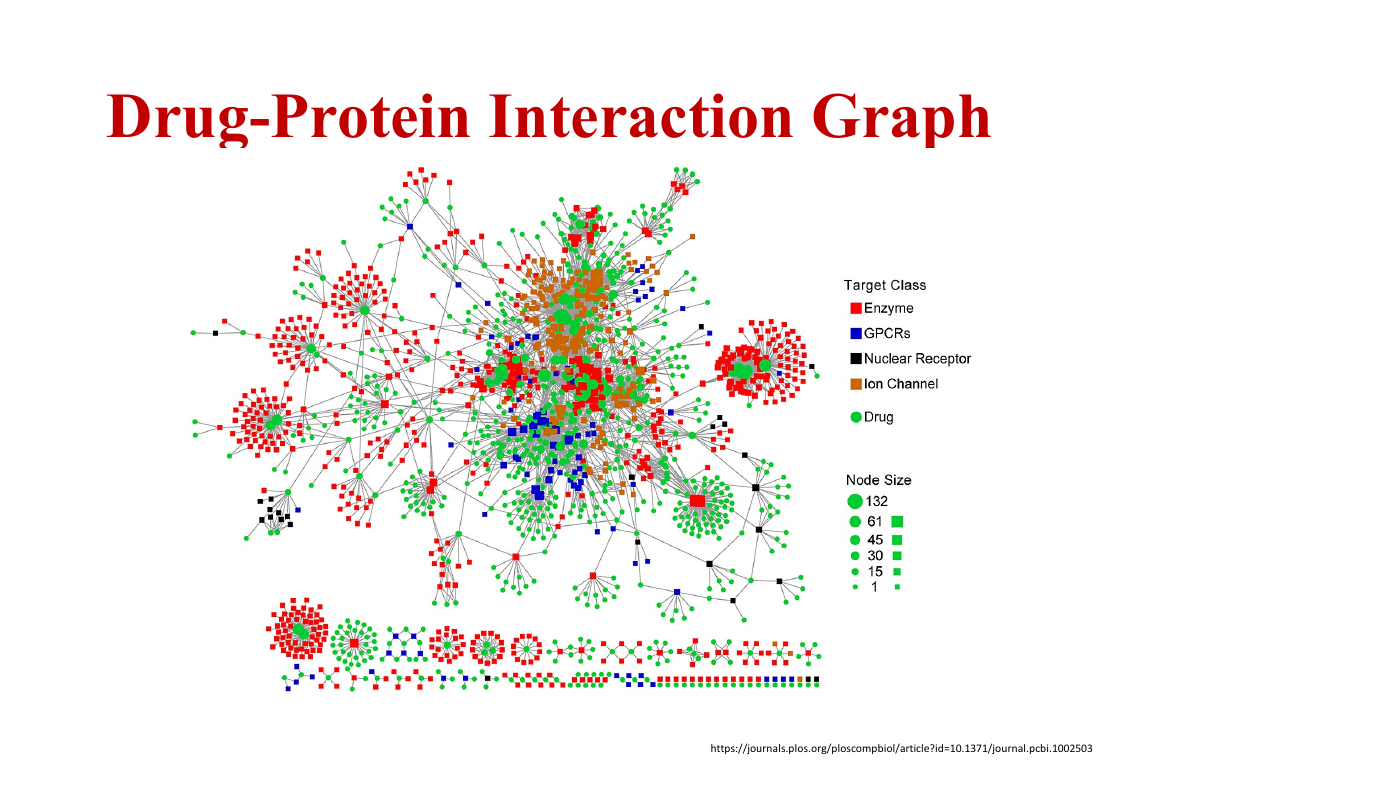 Drug-Protein Interaction Graph

Target Class
Enzyme
GPCRs
Nuclear Receptor
Ion Channel
Drug

Node Size
132
61
45
30
15
1

https://journals.plos.org/ploscompbiol/article?id=10.1371/journal.pcbi.1002503